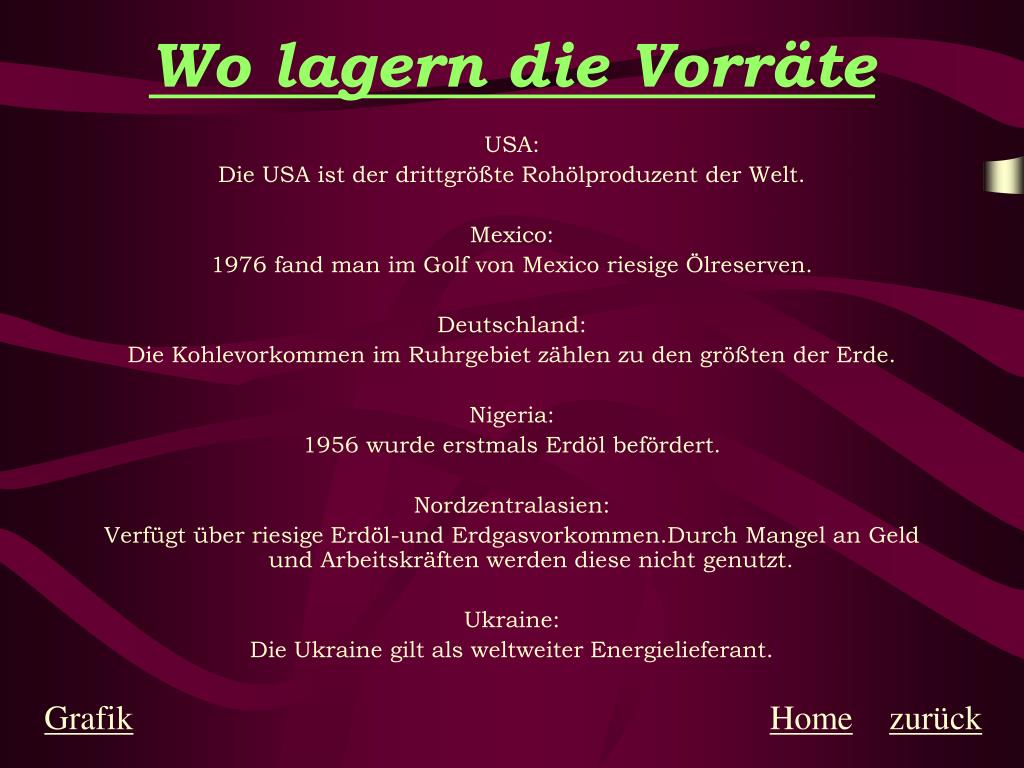 Wo lagern die Vorräte

USA:
Die USA ist der drittgrößte Rohölproduzent der Welt.

Mexico:
1976 fand man im Golf von Mexico riesige Ölreserven.

Deutschland:
Die Kohlevorkommen im Ruhrgebiet zählen zu den größten der Erde.

Nigeria:
1956 wurde erstmals Erdöl befördert.

Nordzentralasien:
Verfügt über riesige Erdöl-und Erdgasvorkommen.Durch Mangel an Geld und Arbeitskräften werden diese nicht genutzt.

Ukraine:
Die Ukraine gilt als weltweiter Energielieferant.

Grafik

Home zurück